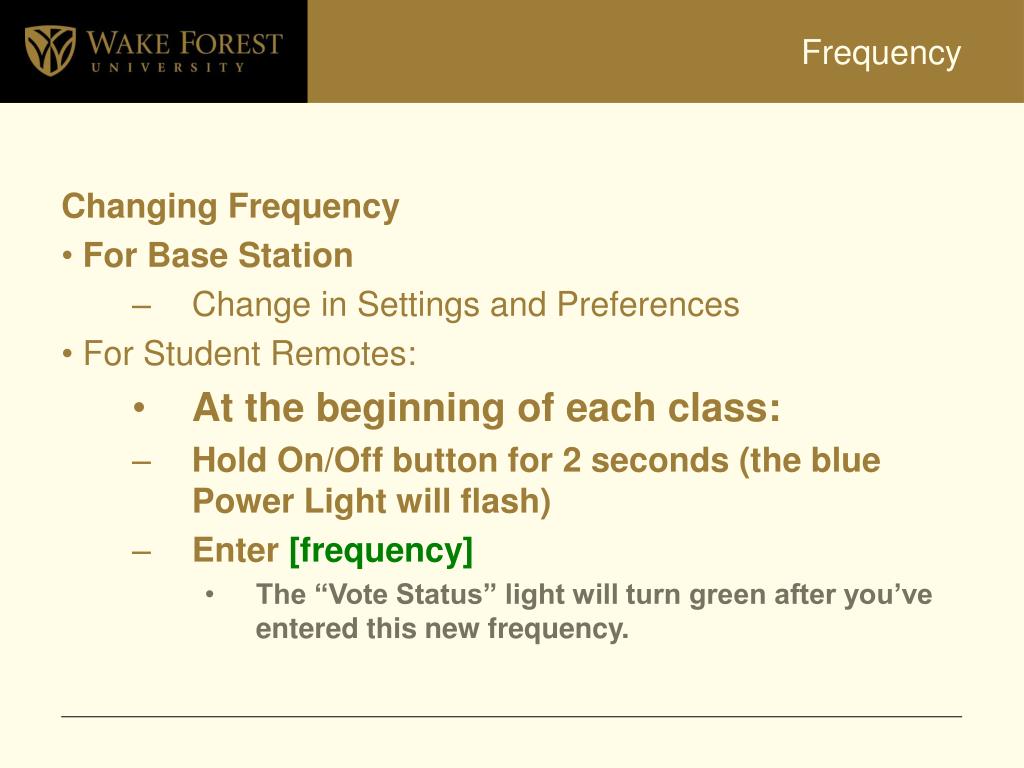 WAKE FOREST
UNIVERSITY

Frequency

Changing Frequency
• For Base Station
– Change in Settings and Preferences
• For Student Remotes:
• At the beginning of each class:
– Hold On/Off button for 2 seconds (the blue Power Light will flash)
– Enter [frequency]
• The “Vote Status” light will turn green after you’ve entered this new frequency.